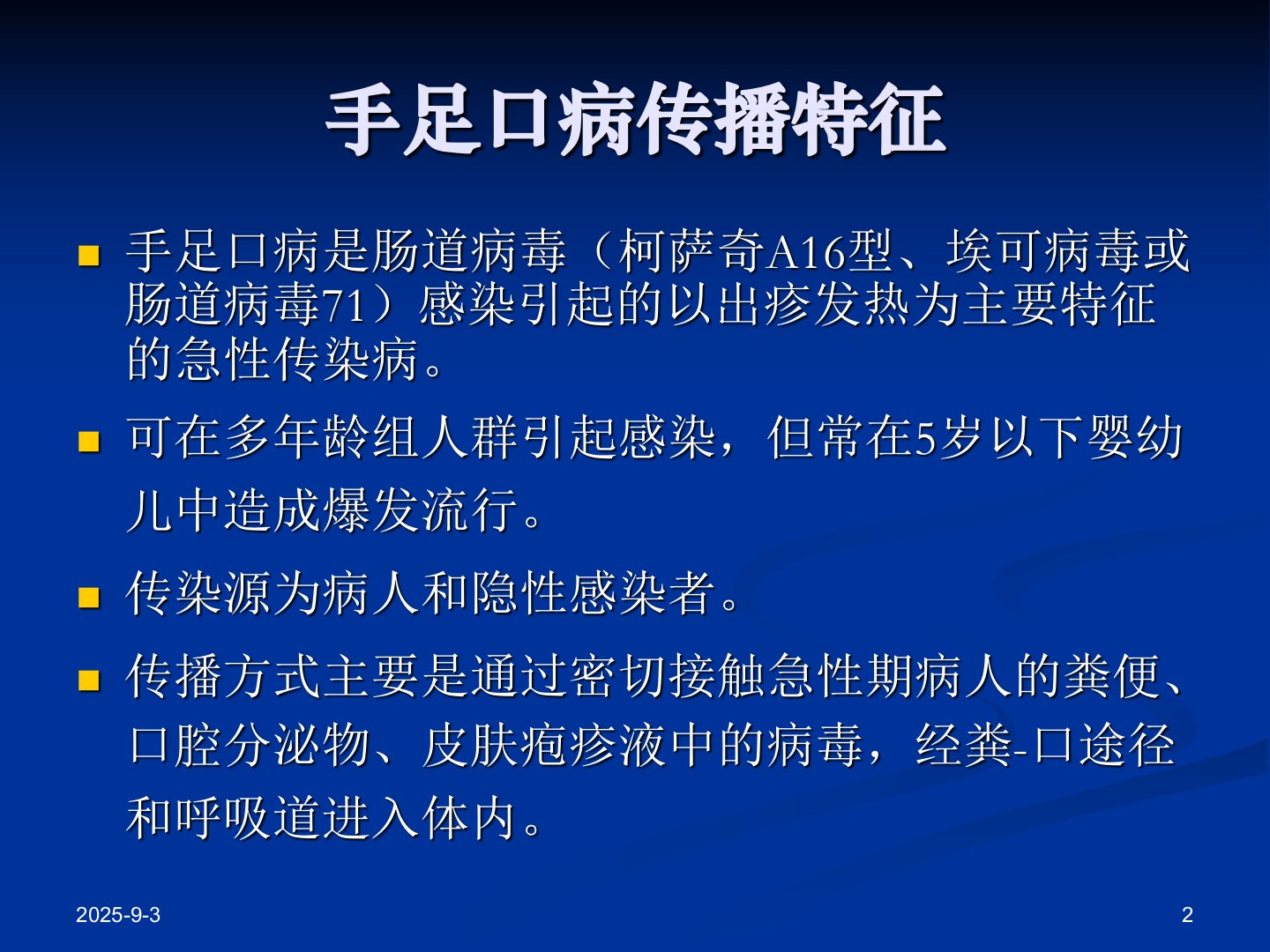 手足口病传播特征

■ 手足口病是肠道病毒（柯萨奇A16型、埃可病毒或肠道病毒71）感染引起的以出疹发热为主要特征的急性传染病。

■ 可在多年龄组人群引起感染，但常在5岁以下婴幼儿中造成爆发流行。

■ 传染源为病人和隐性感染者。

■ 传播方式主要是通过密切接触急性期病人的粪便、口腔分泌物、皮肤疱疹液中的病毒，经粪-口途径和呼吸道进入体内。

2025-9-3

2